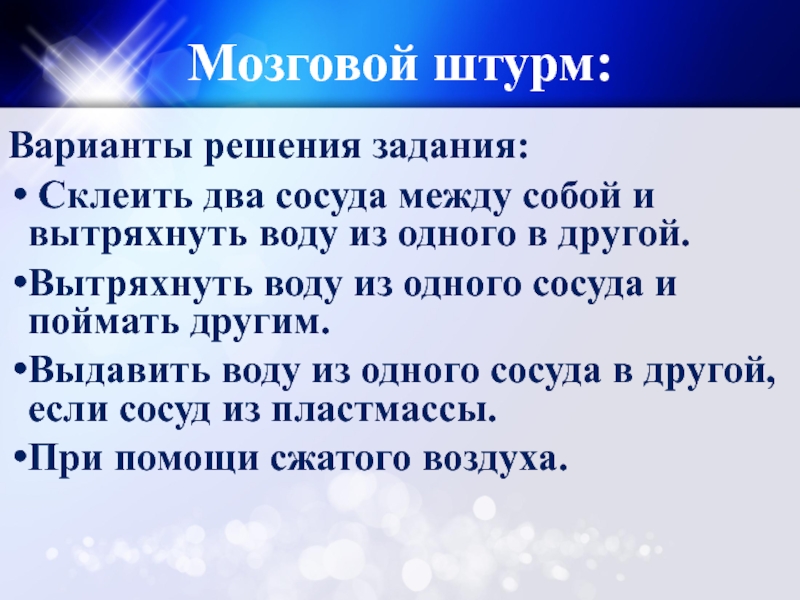 Мозговой штурм:

Варианты решения задания:

• Склеить два сосуда между собой и вытряхнуть воду из одного в другой.

•Вытряхнуть воду из одного сосуда и поймать другим.

•Выдавить воду из одного сосуда в другой, если сосуд из пластмассы.

•При помощи сжатого воздуха.